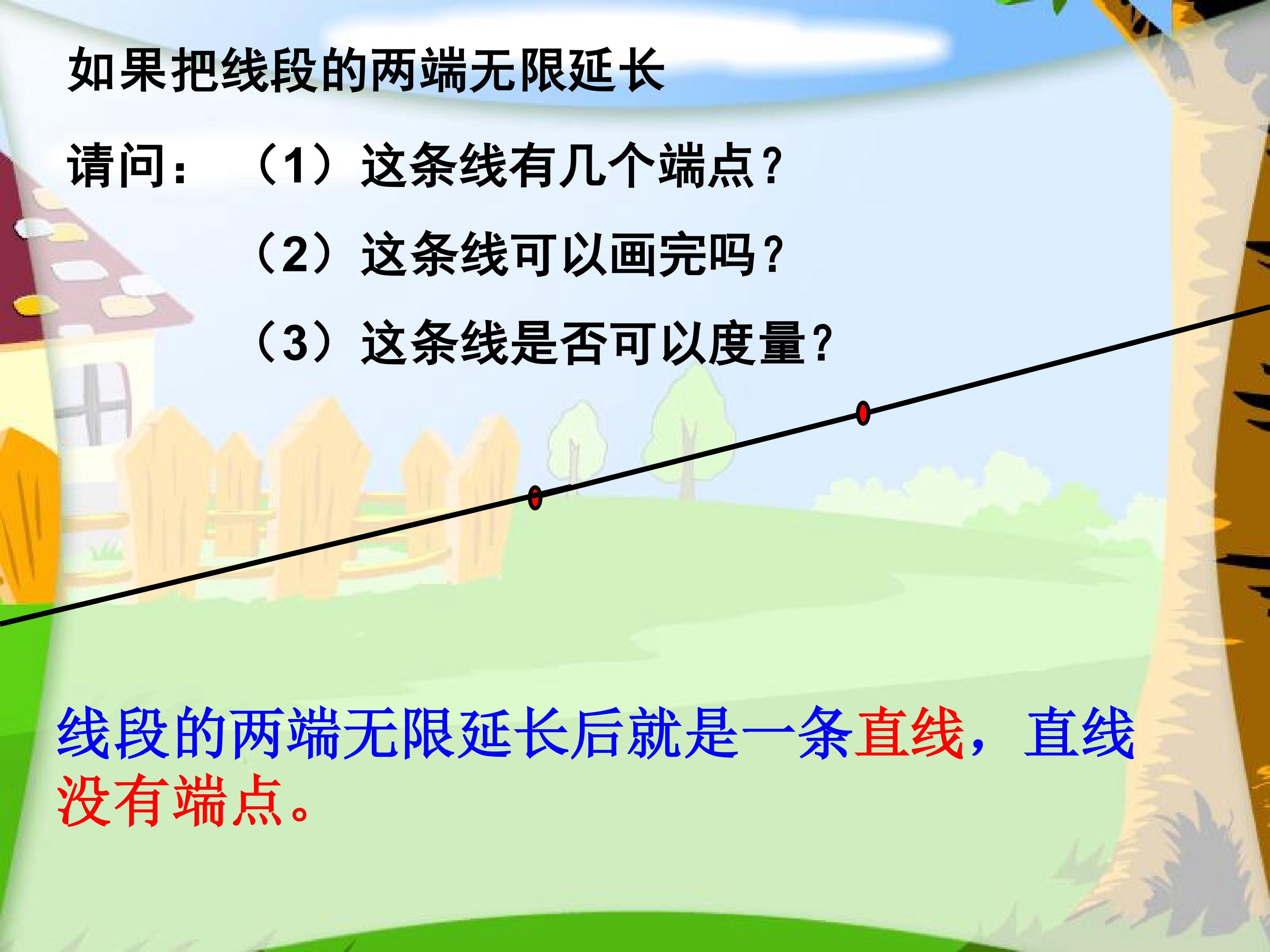 如果把线段的两端无限延长

请问： （1）这条线有几个端点？

（2）这条线可以画完吗？

（3）这条线是否可以度量？

线段的两端无限延长后就是一条直线，直线没有端点。